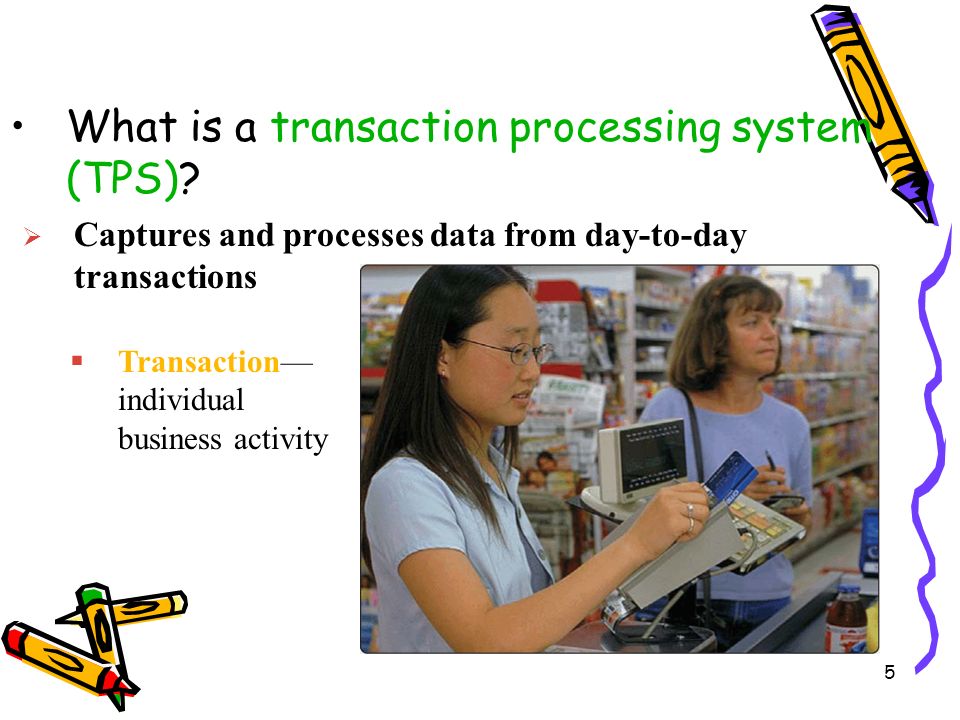 • What is a transaction processing system (TPS)?

➢ Captures and processes data from day-to-day transactions

▪ Transaction—individual business activity

5